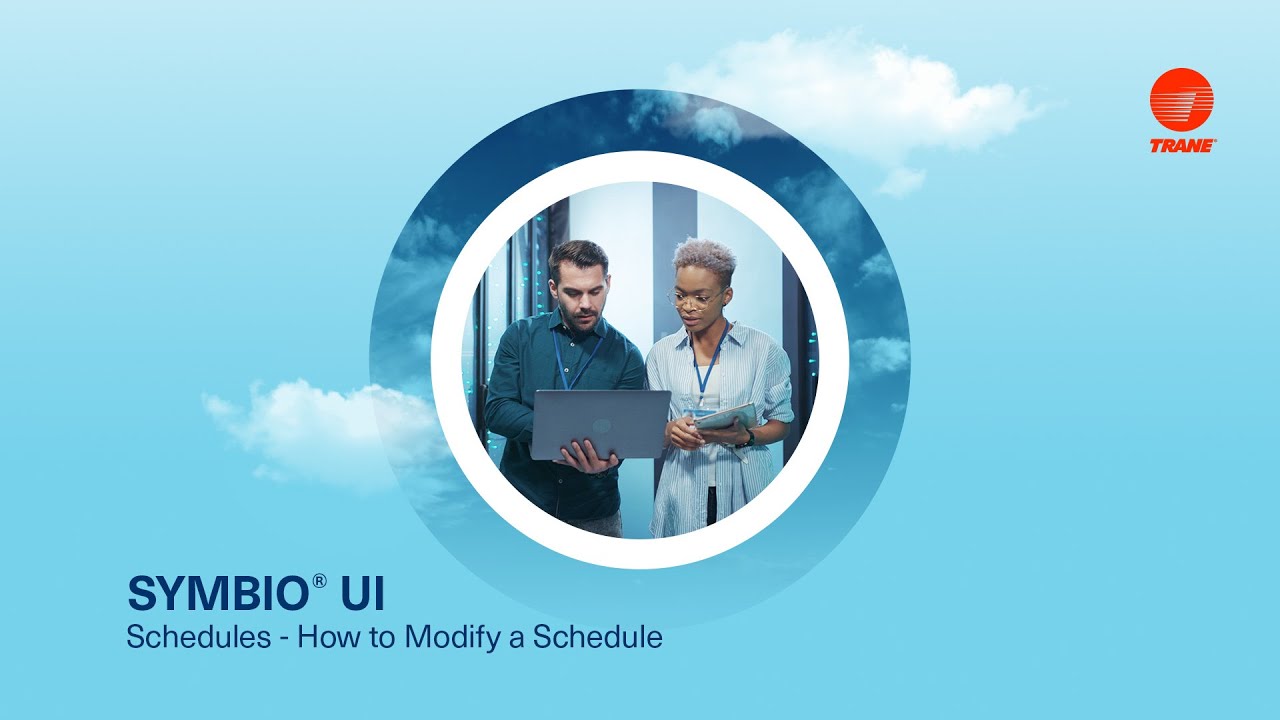 TRANE

SYMBIO® UI
Schedules - How to Modify a Schedule